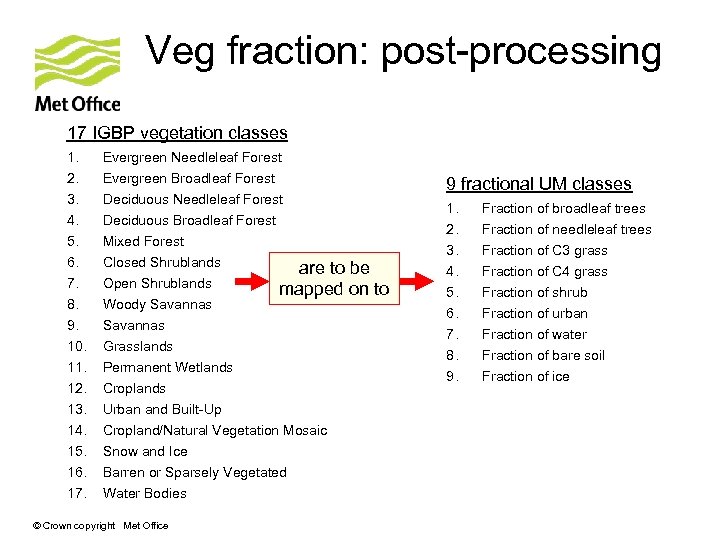 Met Office

Veg fraction: post-processing

17 IGBP vegetation classes

1. Evergreen Needleleaf Forest
2. Evergreen Broadleaf Forest
3. Deciduous Needleleaf Forest
4. Deciduous Broadleaf Forest
5. Mixed Forest
6. Closed Shrublands
7. Open Shrublands
8. Woody Savannas
9. Savannas
10. Grasslands
11. Permanent Wetlands
12. Croplands
13. Urban and Built-Up
14. Cropland/Natural Vegetation Mosaic
15. Snow and Ice
16. Barren or Sparsely Vegetated
17. Water Bodies

are to be mapped on to

9 fractional UM classes

1. Fraction of broadleaf trees
2. Fraction of needleleaf trees
3. Fraction of C3 grass
4. Fraction of C4 grass
5. Fraction of shrub
6. Fraction of urban
7. Fraction of water
8. Fraction of bare soil
9. Fraction of ice

© Crown copyright Met Office